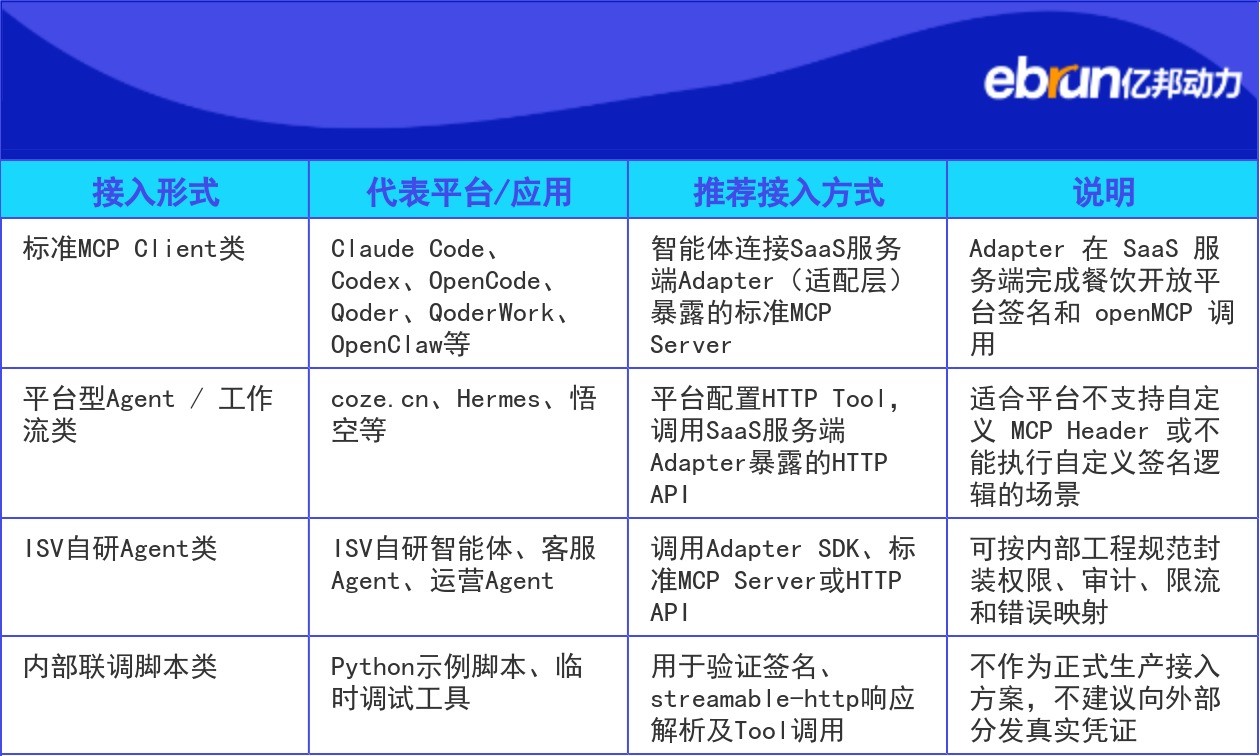 ebrun亿邦动力

| 接入形式 | 代表平台/应用 | 推荐接入方式 | 说明 |
|---|---|---|---|
| 标准MCP Client类 | Claude Code、Codex、OpenCode、Qoder、QoderWork、OpenClaw等 | 智能体连接SaaS服务端Adapter（适配层）暴露的标准MCP Server | Adapter 在 SaaS 服务端完成餐饮开放平台签名和 openMCP 调用 |
| 平台型Agent / 工作流类 | coze.cn、Hermes、悟空等 | 平台配置HTTP Tool，调用SaaS服务端Adapter暴露的HTTP API | 适合平台不支持自定义 MCP Header 或不能执行自定义签名逻辑的场景 |
| ISV自研Agent类 | ISV自研智能体、客服Agent、运营Agent | 调用Adapter SDK、标准MCP Server或HTTP API | 可按内部工程规范封装权限、审计、限流和错误映射 |
| 内部联调脚本类 | Python示例脚本、临时调试工具 | 用于验证签名、streamable-http响应解析及Tool调用 | 不作为正式生产接入方案，不建议向外部分发真实凭证 |